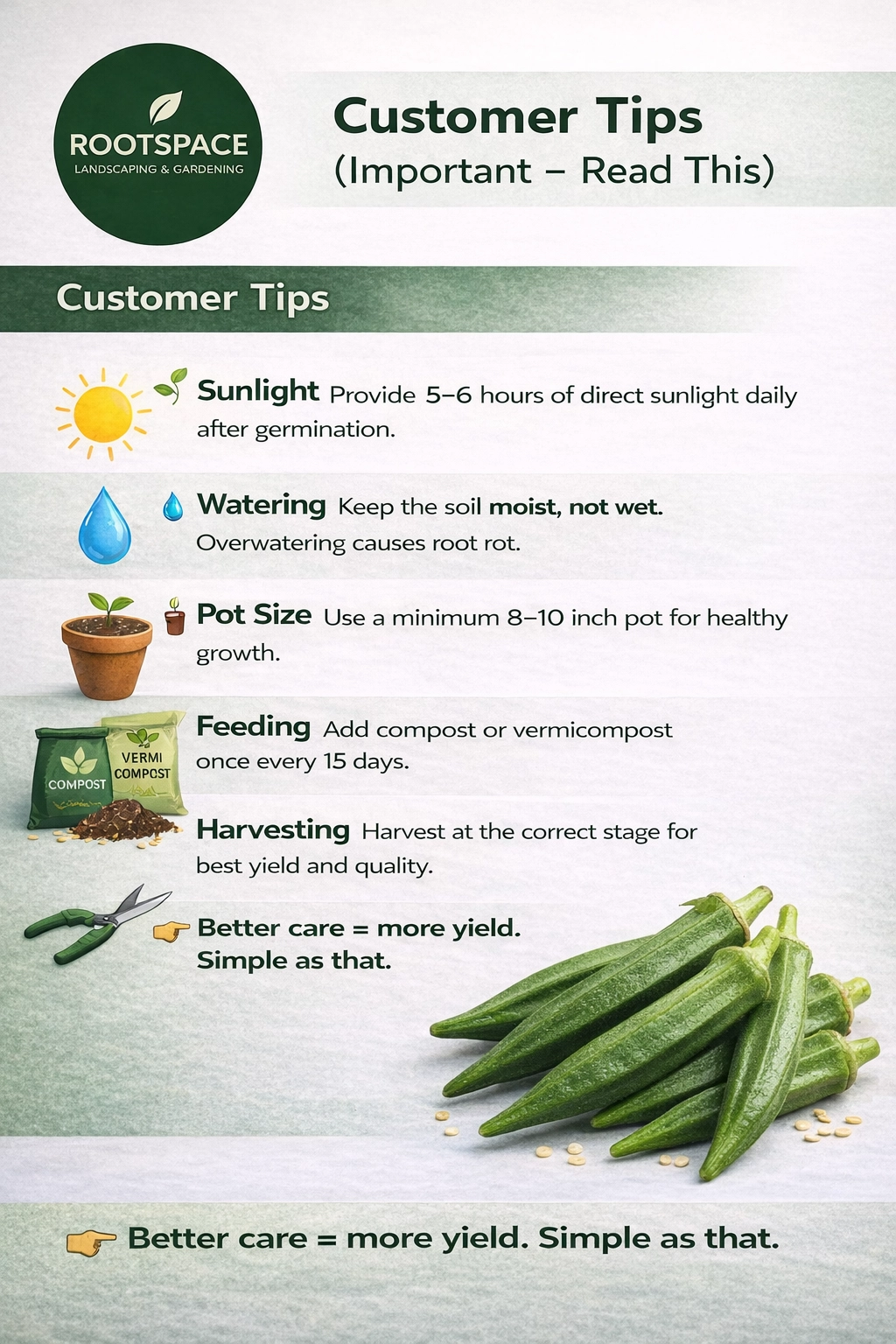 ROOTSPACE
LANDSCAPING & GARDENING

Customer Tips
(Important – Read This)

Customer Tips

Sunlight Provide 5–6 hours of direct sunlight daily after germination.

Watering Keep the soil moist, not wet. Overwatering causes root rot.

Pot Size Use a minimum 8–10 inch pot for healthy growth.

COMPOST
VERMI COMPOST

Feeding Add compost or vermicompost once every 15 days.

Harvesting Harvest at the correct stage for best yield and quality.

Better care = more yield. Simple as that.

Better care = more yield. Simple as that.